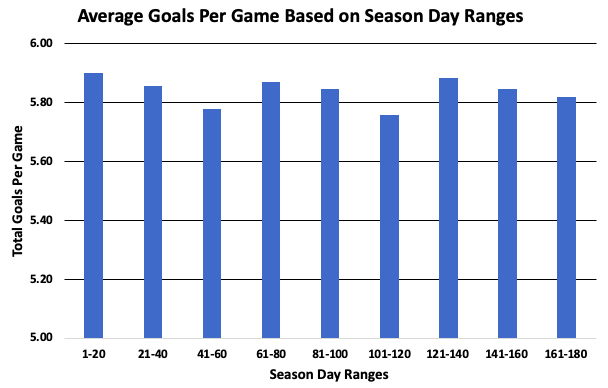 Average Goals Per Game Based on Season Day Ranges

Total Goals Per Game

6.00
5.80
5.60
5.40
5.20
5.00

1-20
21-40
41-60
61-80
81-100
101-120
121-140
141-160
161-180

Season Day Ranges